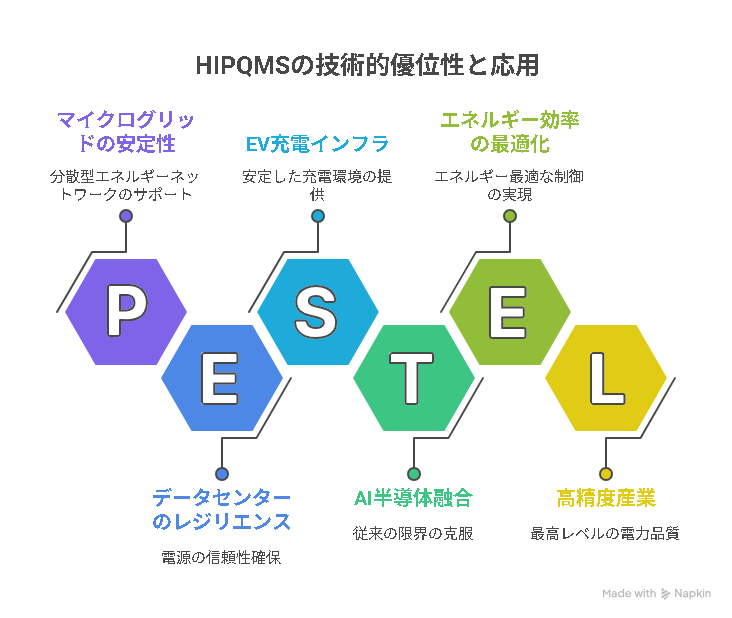 HIPQMSの技術的優位性と応用

マイクログリッドの安定性
分散型エネルギーネットワークのサポート

EV充電インフラ
安定した充電環境の提供

エネルギー効率の最適化
エネルギー最適な制御の実現

P
E
S
T
E
L

データセンターのレジリエンス
電源の信頼性確保

AI半導体融合
従来の限界の克服

高精度産業
最高レベルの電力品質

Made with Napkin